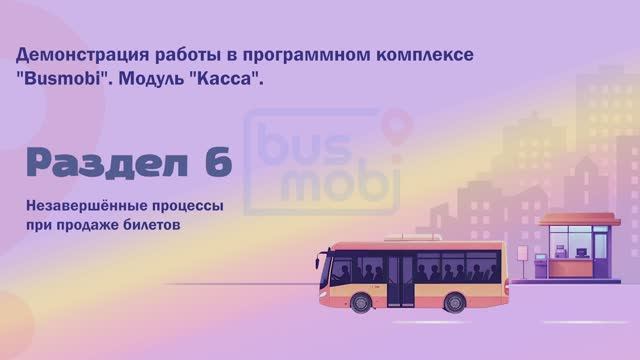 Демонстрация работы в программном комплексе "Busmobi". Модуль "Касса".

bus mobi

Раздел 6

Незавершённые процессы при продаже билетов